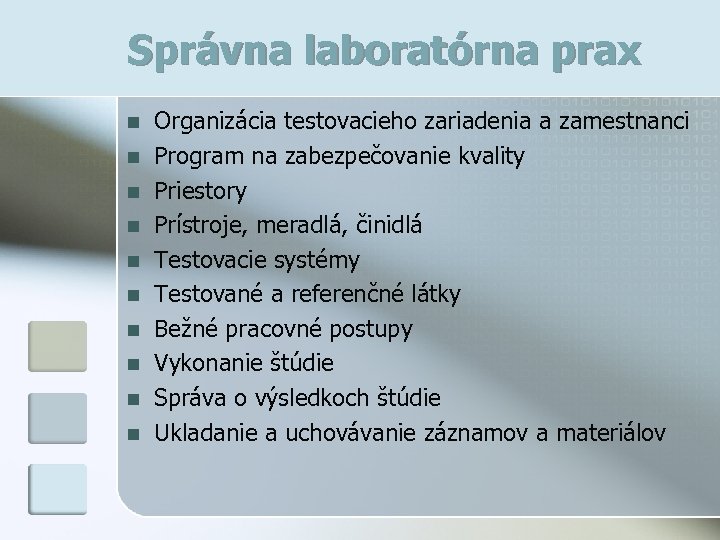 Správna laboratórna prax

- Organizácia testovacieho zariadenia a zamestnanci
- Program na zabezpečovanie kvality
- Priestory
- Prístroje, meradlá, činidlá
- Testovacie systémy
- Testované a referenčné látky
- Bežné pracovné postupy
- Vykonanie štúdie
- Správa o výsledkoch štúdie
- Ukladanie a uchovávanie záznamov a materiálov